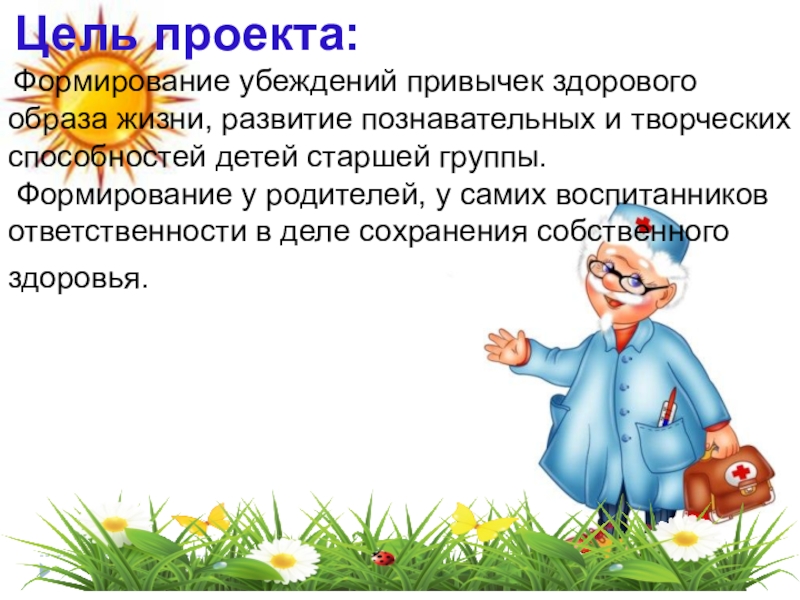 Цель проекта:

Формирование убеждений привычек здорового образа жизни, развитие познавательных и творческих способностей детей старшей группы.

Формирование у родителей, у самих воспитанников ответственности в деле сохранения собственного здоровья.